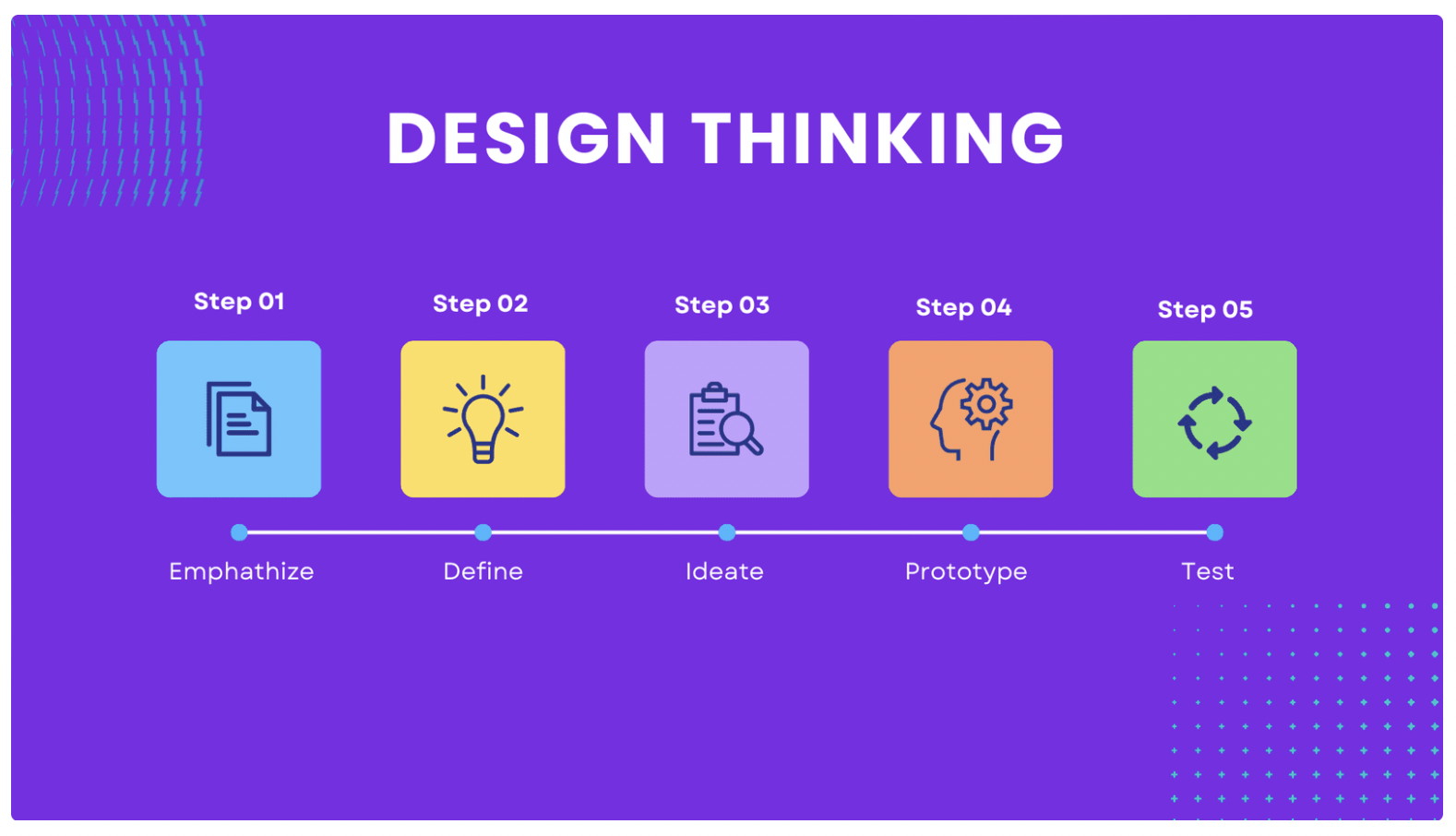 DESIGN THINKING

Step 01

Step 02

Step 03

Step 04

Step 05

Emphathize

Define

Ideate

Prototype

Test